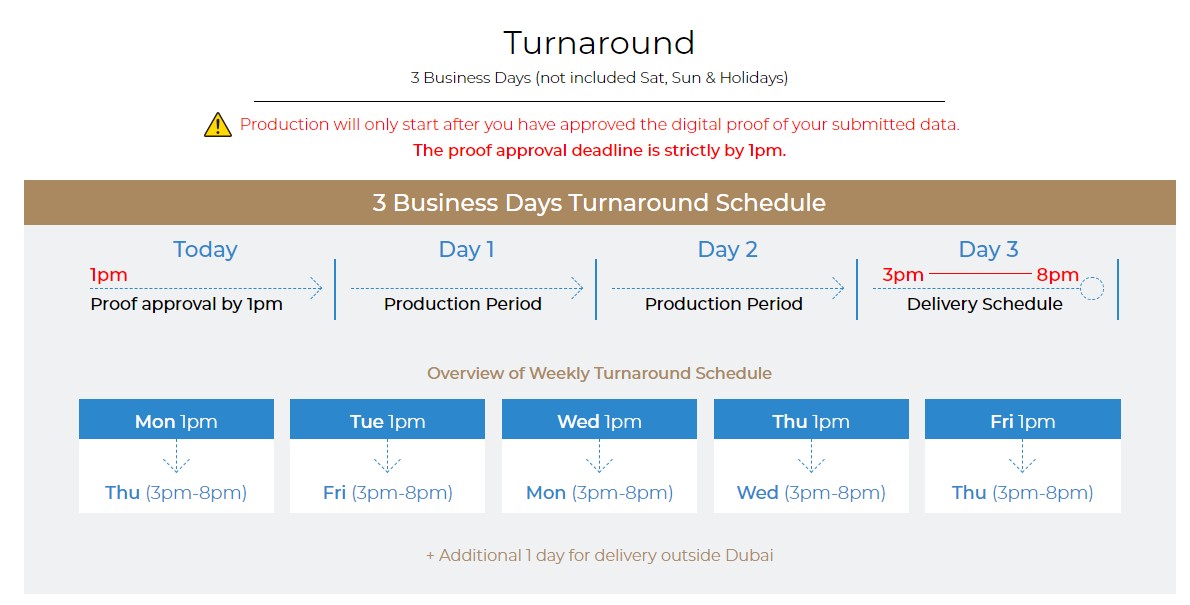 Turnaround
3 Business Days (not included Sat, Sun & Holidays)

Production will only start after you have approved the digital proof of your submitted data.
The proof approval deadline is strictly by 1pm.

3 Business Days Turnaround Schedule

Today
1pm
Proof approval by 1pm

Day 1
Production Period

Day 2
Production Period

Day 3
3pm 8pm
Delivery Schedule

Overview of Weekly Turnaround Schedule

Mon 1pm
Thu (3pm-8pm)

Tue 1pm
Fri (3pm-8pm)

Wed 1pm
Mon (3pm-8pm)

Thu 1pm
Wed (3pm-8pm)

Fri 1pm
Thu (3pm-8pm)

+ Additional 1 day for delivery outside Dubai